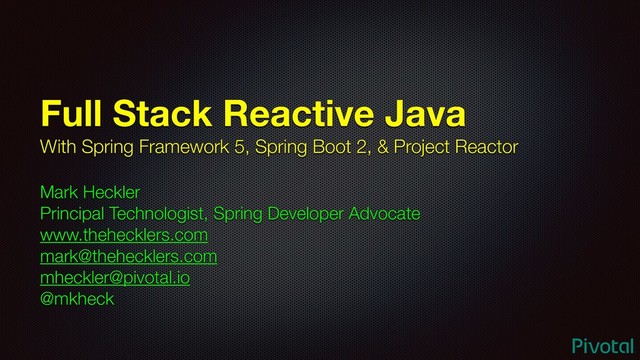 Full Stack Reactive Java
With Spring Framework 5, Spring Boot 2, & Project Reactor

Mark Heckler
Principal Technologist, Spring Developer Advocate
www.thehecklers.com
mark@thehecklers.com
mheckler@pivotal.io
@mkheck

Pivotal